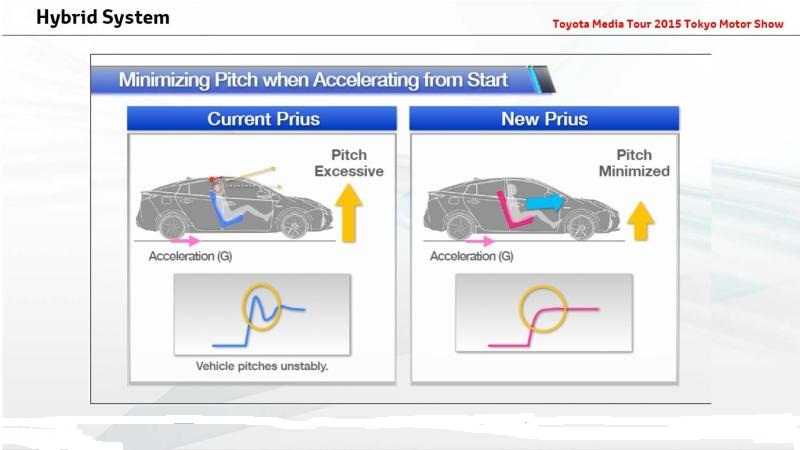 Hybrid System

Toyota Media Tour 2015 Tokyo Motor Show

Minimizing Pitch when Accelerating from Start

Current Prius

Pitch Excessive

Acceleration (G)

Vehicle pitches unstably.

New Prius

Pitch Minimized

Acceleration (G)